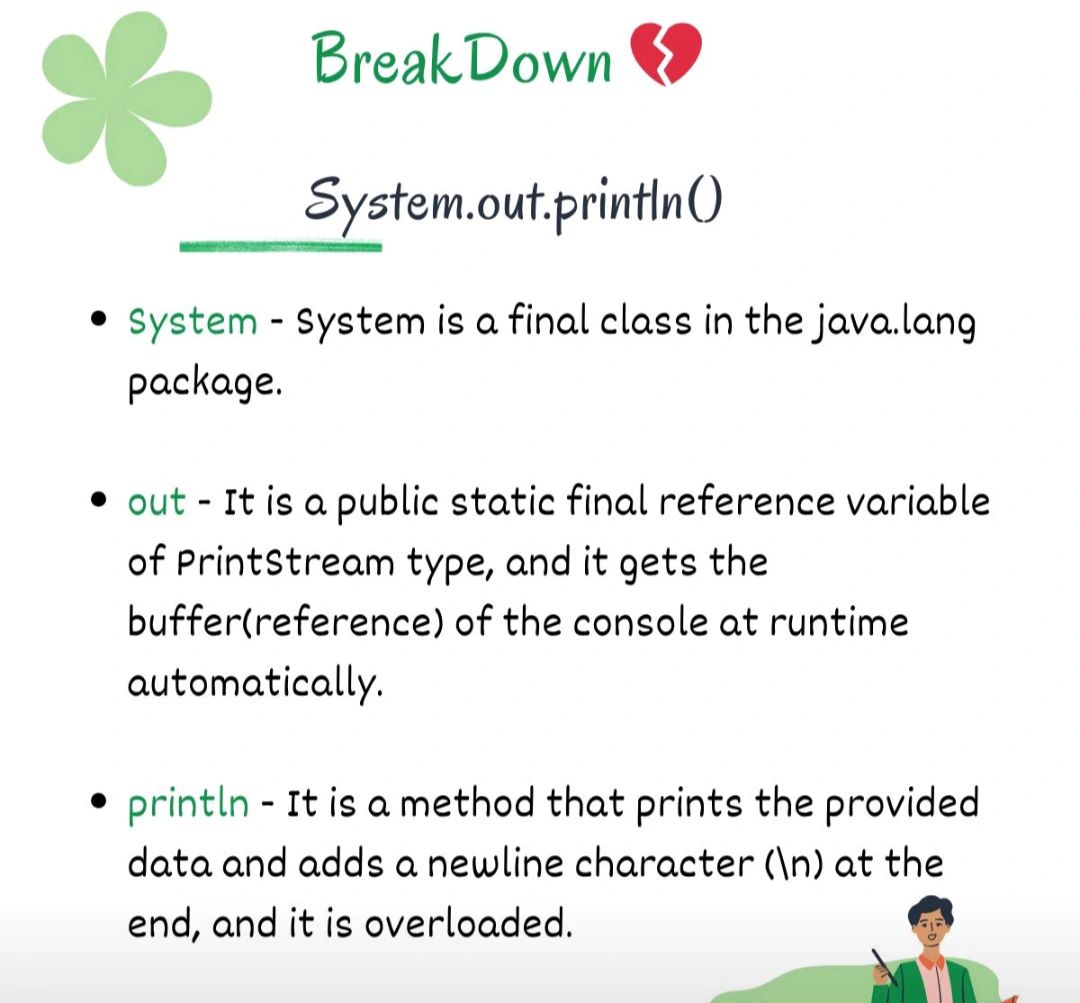 BreakDown 💔

System.out.println()

• System - System is a final class in the java.lang package.

• out - It is a public static final reference variable of PrintStream type, and it gets the buffer(reference) of the console at runtime automatically.

• println - It is a method that prints the provided data and adds a newline character (\n) at the end, and it is overloaded.